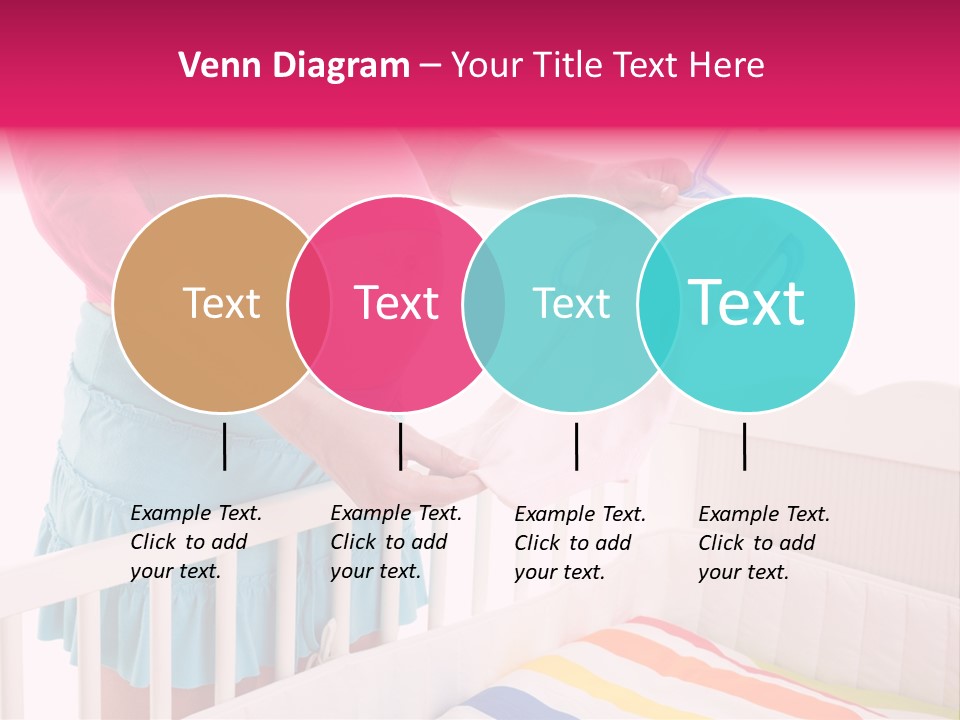 Venn Diagram – Your Title Text Here

Text

Text

Text

Text

Example Text. Click to add your text.

Example Text. Click to add your text.

Example Text. Click to add your text.

Example Text. Click to add your text.